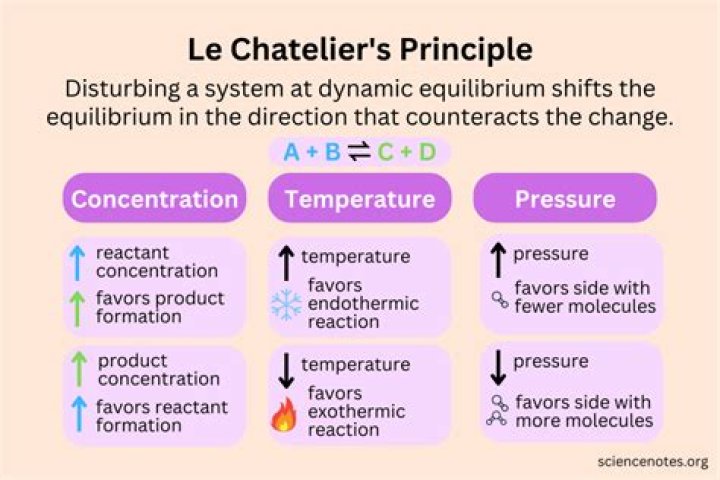 Le Chatelier's Principle

Disturbing a system at dynamic equilibrium shifts the equilibrium in the direction that counteracts the change.

$A + B \rightleftharpoons C + D$

Concentration

↑ reactant concentration
↑ favors product formation

↑ product concentration
↑ favors reactant formation

Temperature

↑ temperature
favors endothermic reaction

↓ temperature
favors exothermic reaction

Pressure

↑ pressure
favors side with fewer molecules

↓ pressure
favors side with more molecules

sciencenotes.org